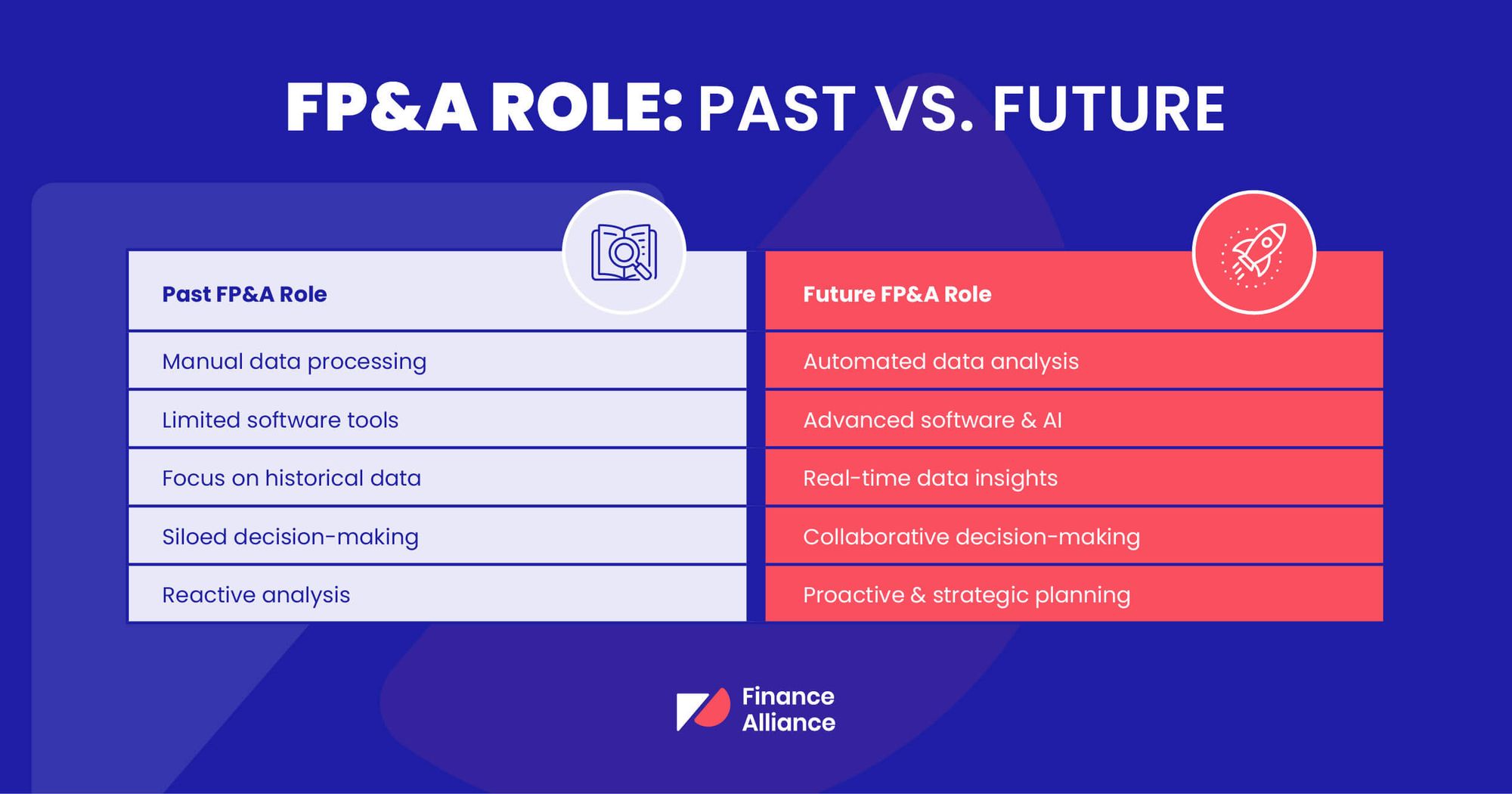 FP&A ROLE: PAST VS. FUTURE

| Past FP&A Role | Future FP&A Role |
|---|---|
| Manual data processing | Automated data analysis |
| Limited software tools | Advanced software & AI |
| Focus on historical data | Real-time data insights |
| Siloed decision-making | Collaborative decision-making |
| Reactive analysis | Proactive & strategic planning |

Finance Alliance